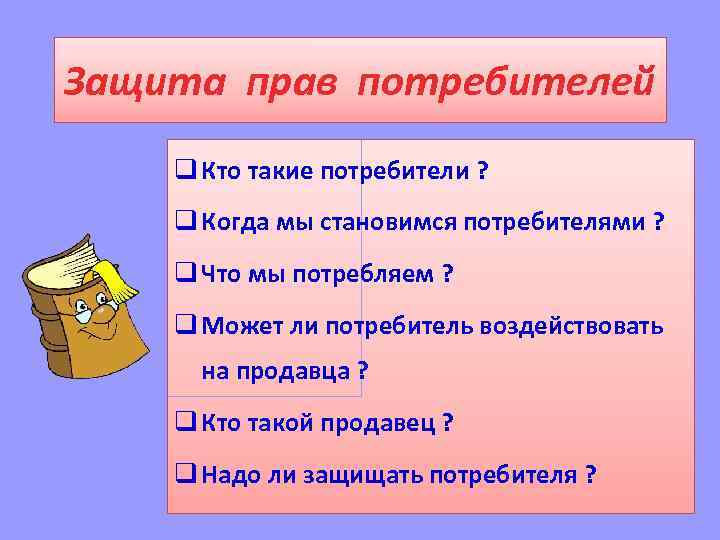 Защита прав потребителей

❑ Кто такие потребители ?

❑ Когда мы становимся потребителями ?

❑ Что мы потребляем ?

❑ Может ли потребитель воздействовать на продавца ?

❑ Кто такой продавец ?

❑ Надо ли защищать потребителя ?